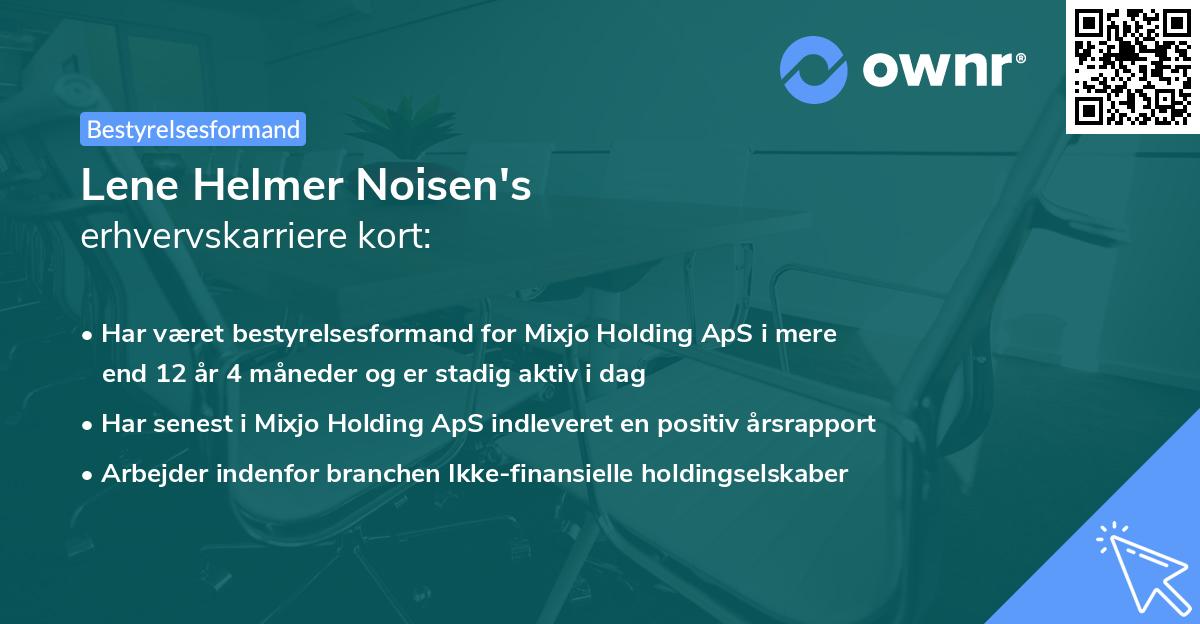 ownr®

Bestyrelsesformand

Lene Helmer Noisen's
erhvervskarriere kort:

• Har været bestyrelsesformand for Mixjo Holding ApS i mere end 12 år 4 måneder og er stadig aktiv i dag

• Har senest i Mixjo Holding ApS indleveret en positiv årsrapport

• Arbejder indenfor branchen Ikke-finansielle holdingselskaber